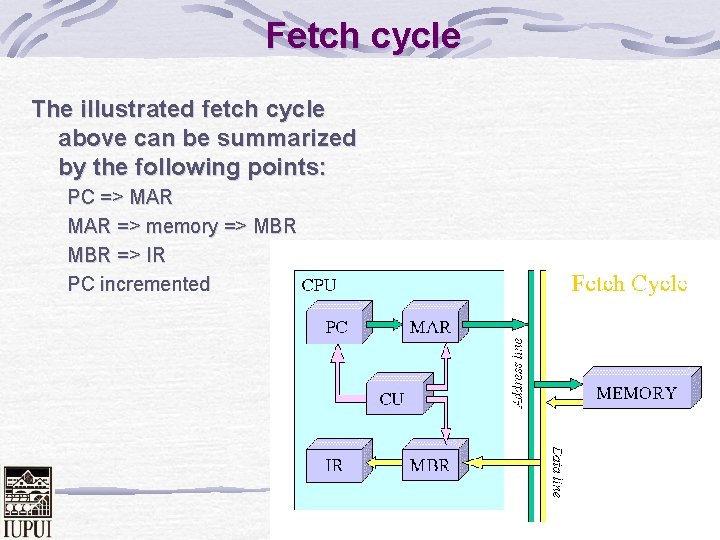 Fetch cycle

The illustrated fetch cycle above can be summarized by the following points:

PC => MAR

MAR => memory => MBR

MBR => IR

PC incremented

CPU

Fetch Cycle

PC

MAR

CU

IR

MBR

Address line

Data line

MEMORY

IUPUI